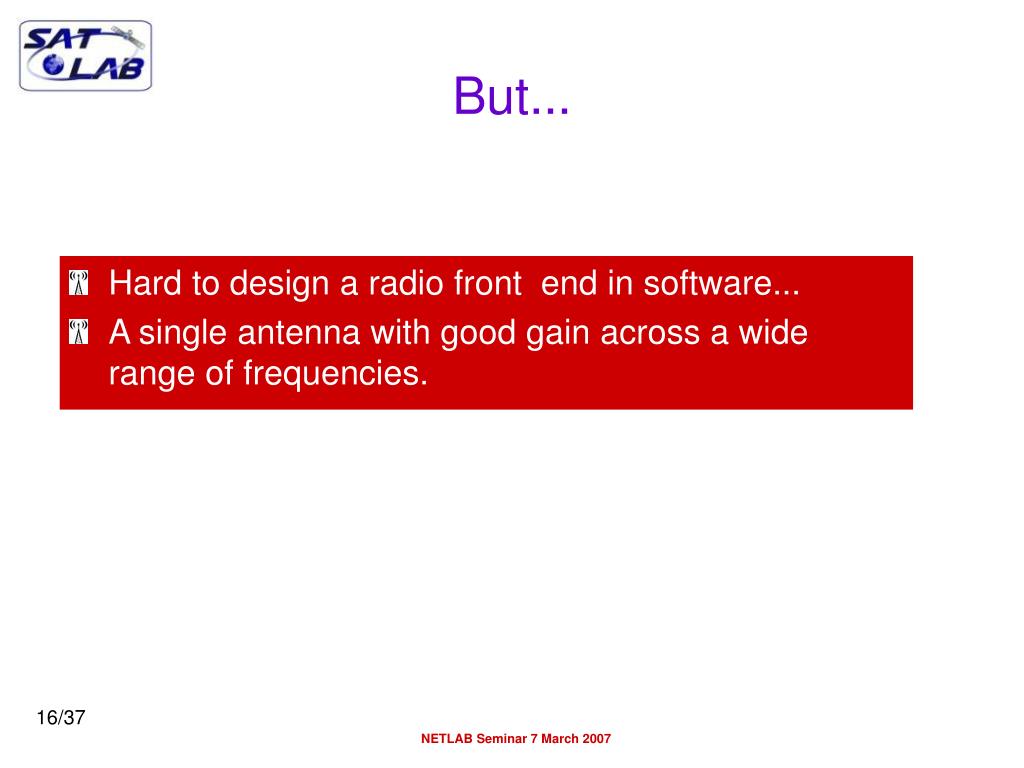 SAT LAB

But...

Hard to design a radio front  end in software...
A single antenna with good gain across a wide range of frequencies.

16/37

NETLAB Seminar 7 March 2007